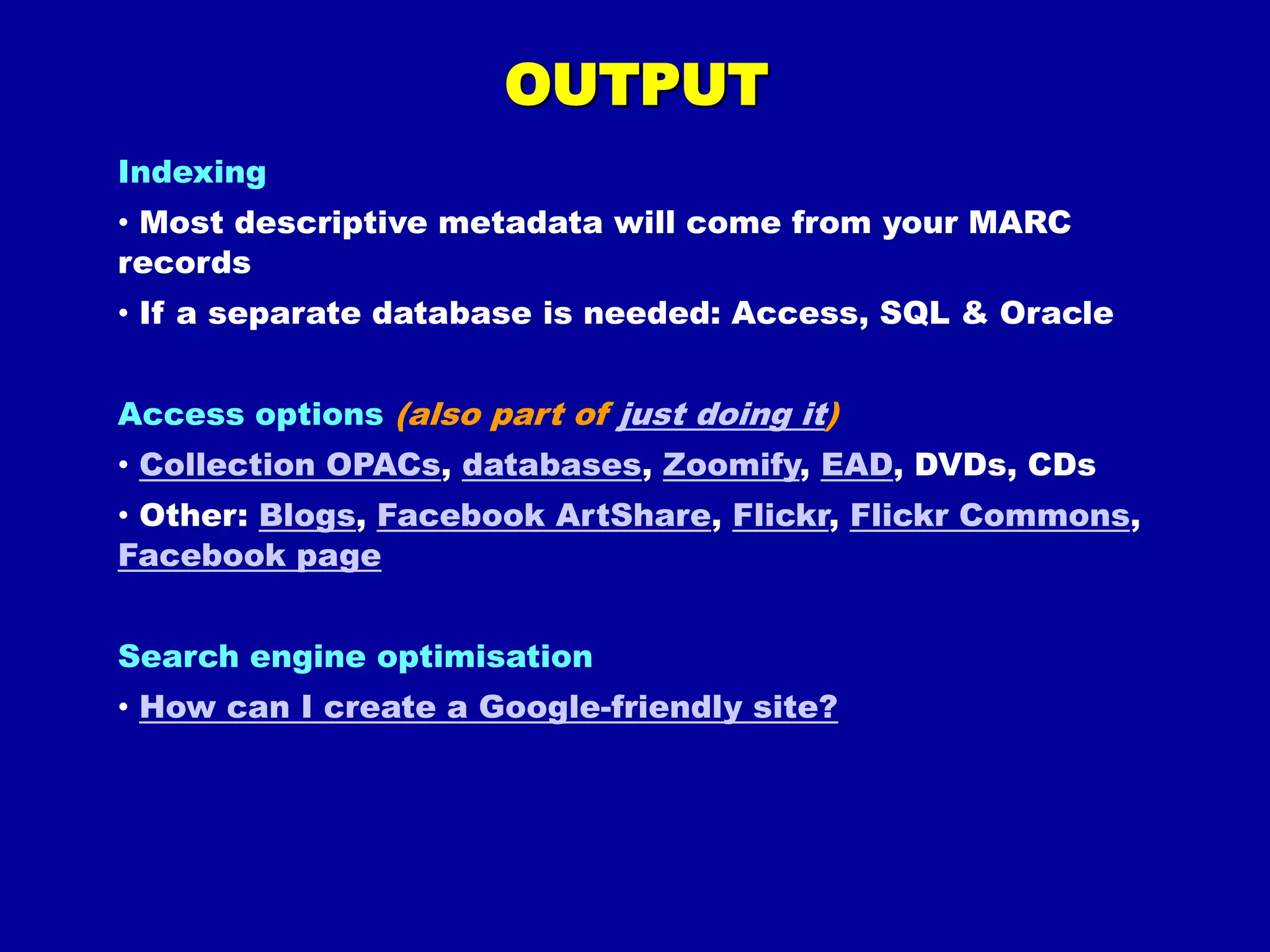 OUTPUT

Indexing

• Most descriptive metadata will come from your MARC records

• If a separate database is needed: Access, SQL & Oracle

Access options (also part of just doing it)

• Collection OPACs, databases, Zoomify, EAD, DVDs, CDs

• Other: Blogs, Facebook ArtShare, Flickr, Flickr Commons, Facebook page

Search engine optimisation

• How can I create a Google-friendly site?